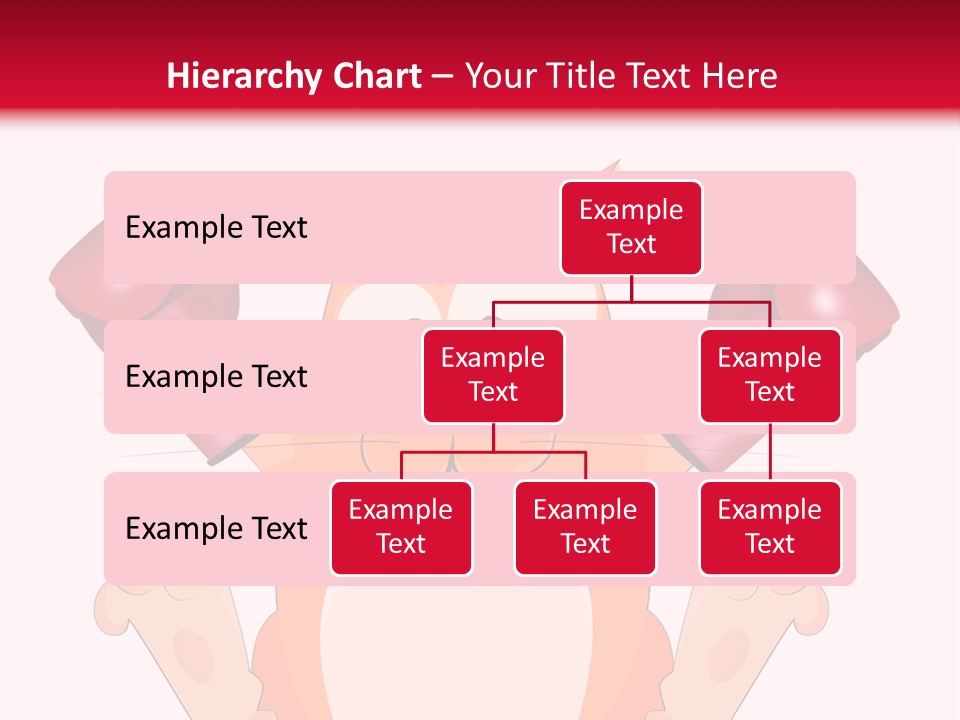 Hierarchy Chart – Your Title Text Here

Example Text

Example Text

Example Text

Example Text

Example Text

Example Text

Example Text

Example Text

Example Text